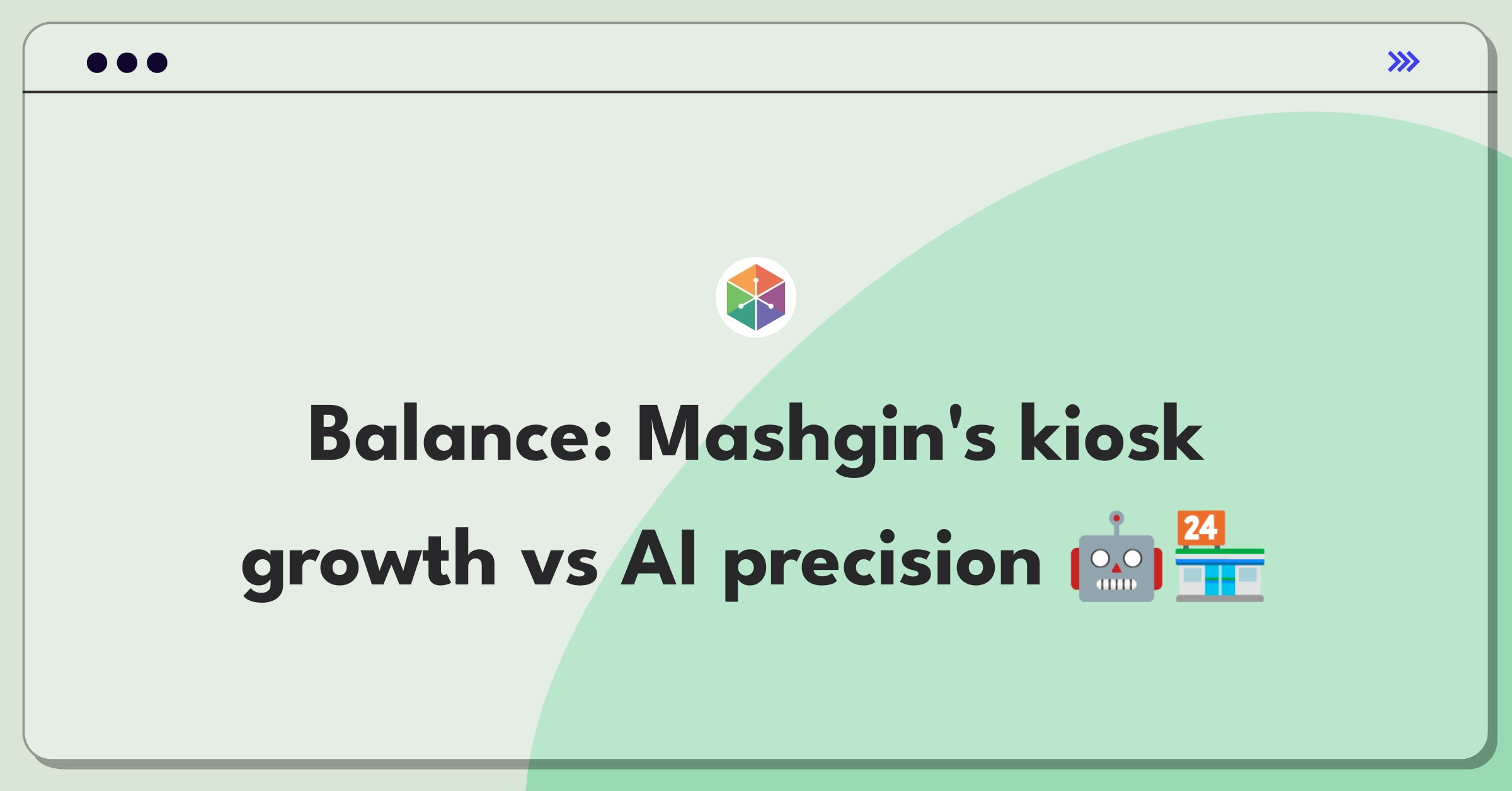 Balance: Mashgin's kiosk growth vs AI precision 🤖🏪